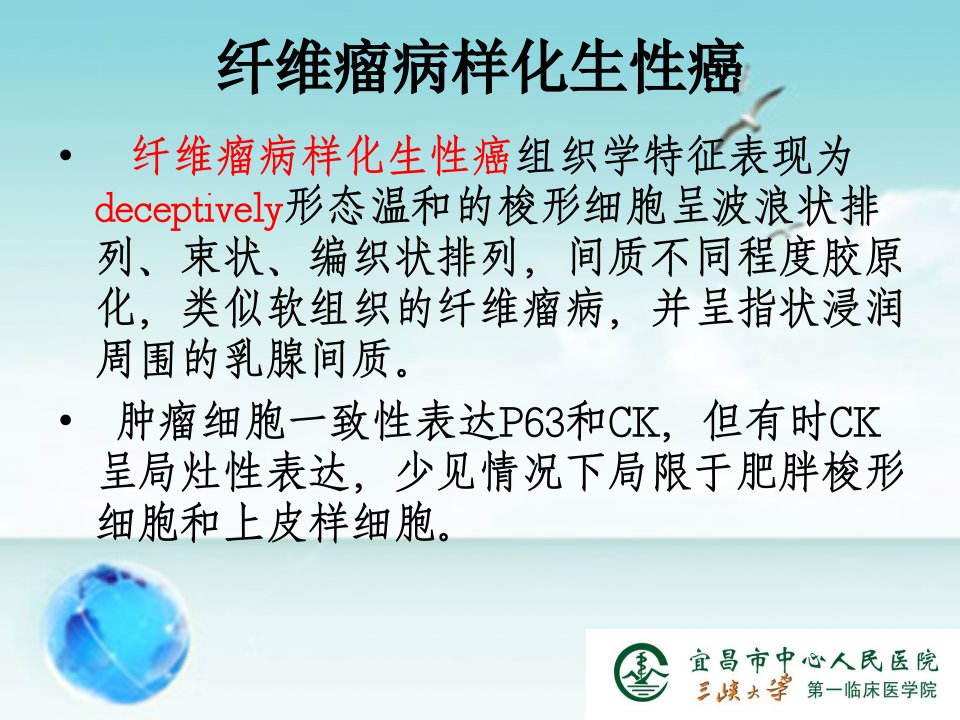 纤维瘤病样化生性癌

• 纤维瘤病样化生性癌组织学特征表现为deceptively形态温和的梭形细胞呈波浪状排列、束状、编织状排列，间质不同程度胶原化，类似软组织的纤维瘤病，并呈指状浸润周围的乳腺间质。

• 肿瘤细胞一致性表达P63和CK，但有时CK呈局灶性表达，少见情况下局限于肥胖梭形细胞和上皮样细胞。

宜昌市中心人民医院
三峡大学 第一临床医学院